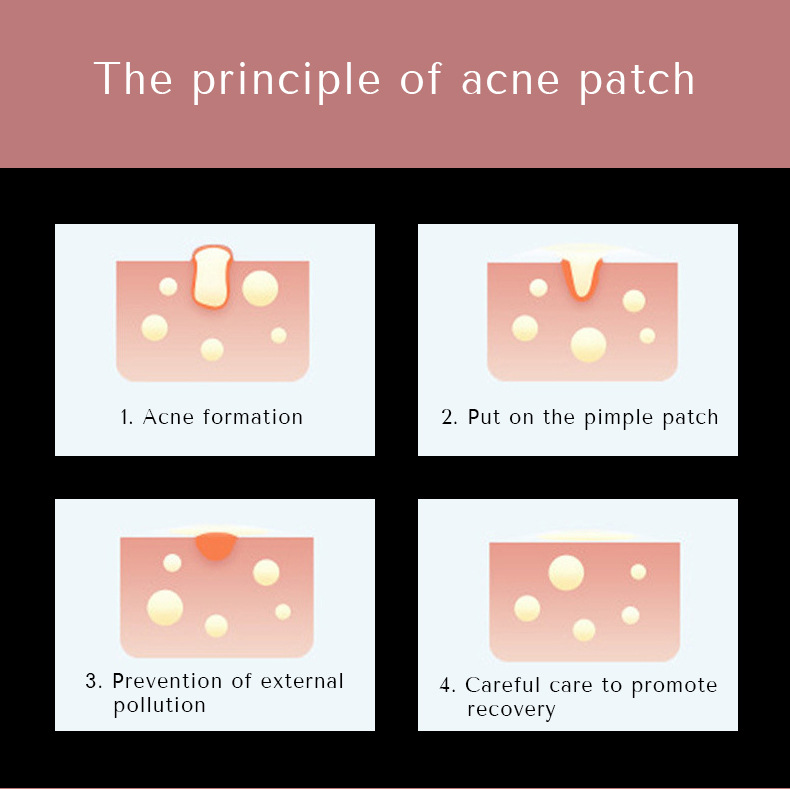 The principle of acne patch

1. Acne formation

2. Put on the pimple patch

3. Prevention of external pollution

4. Careful care to promote recovery